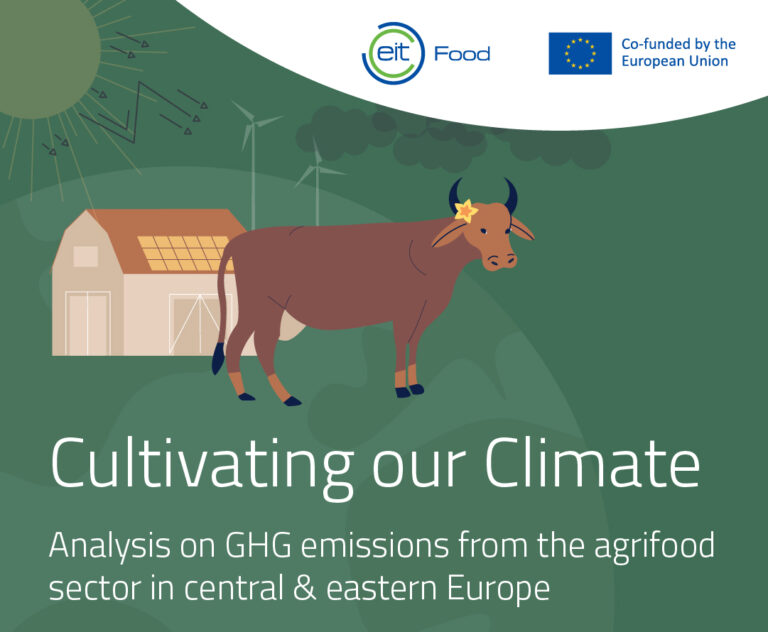 eit Food

Co-funded by the European Union

Cultivating our Climate

Analysis on GHG emissions from the agrifood sector in central & eastern Europe